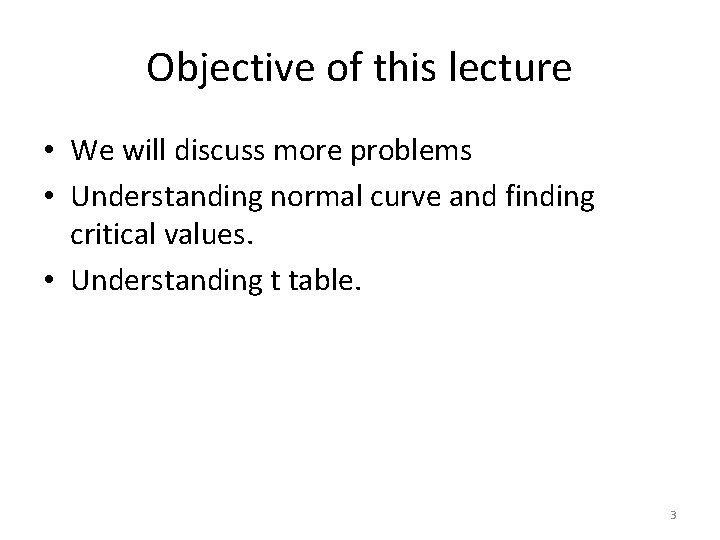 Objective of this lecture

• We will discuss more problems
• Understanding normal curve and finding critical values.
• Understanding t table.

3